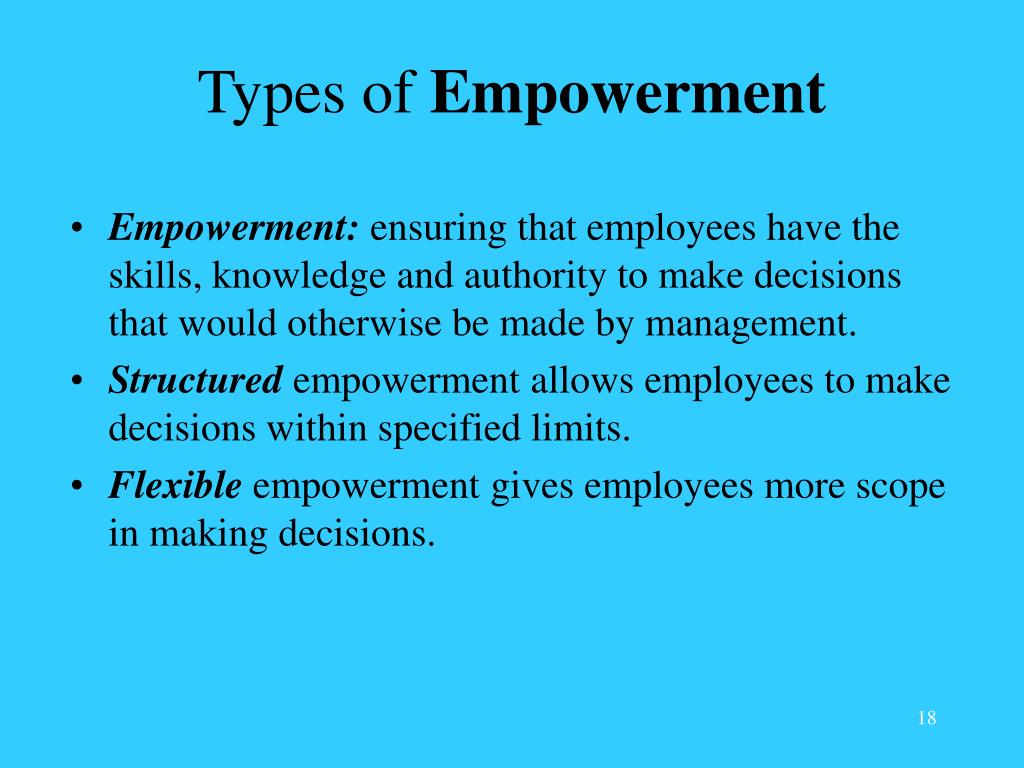 Types of Empowerment

• Empowerment: ensuring that employees have the skills, knowledge and authority to make decisions that would otherwise be made by management.
• Structured empowerment allows employees to make decisions within specified limits.
• Flexible empowerment gives employees more scope in making decisions.

18